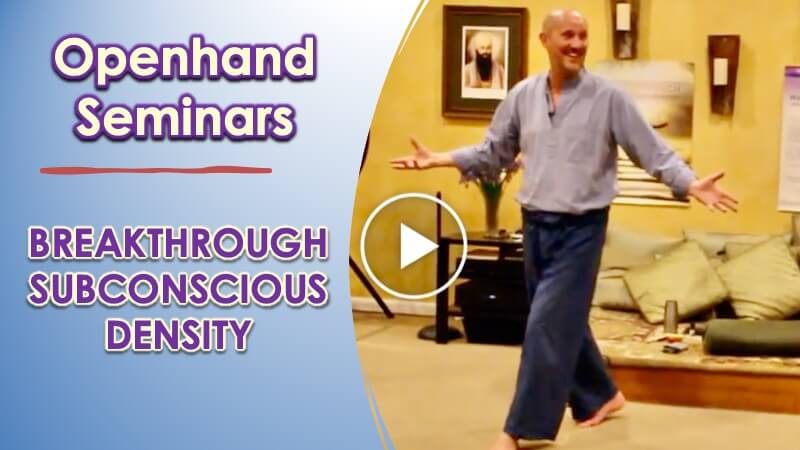 Openhand Seminars

BREAKTHROUGH SUBCONSCIOUS DENSITY